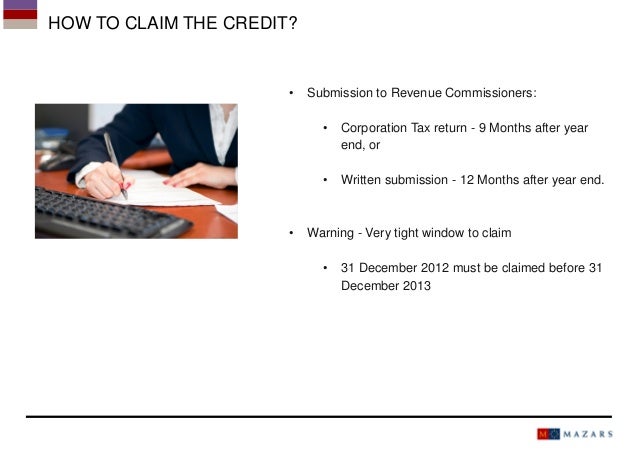 HOW TO CLAIM THE CREDIT?

• Submission to Revenue Commissioners:

• Corporation Tax return - 9 Months after year end, or

• Written submission - 12 Months after year end.

• Warning - Very tight window to claim

• 31 December 2012 must be claimed before 31 December 2013

MAZARS